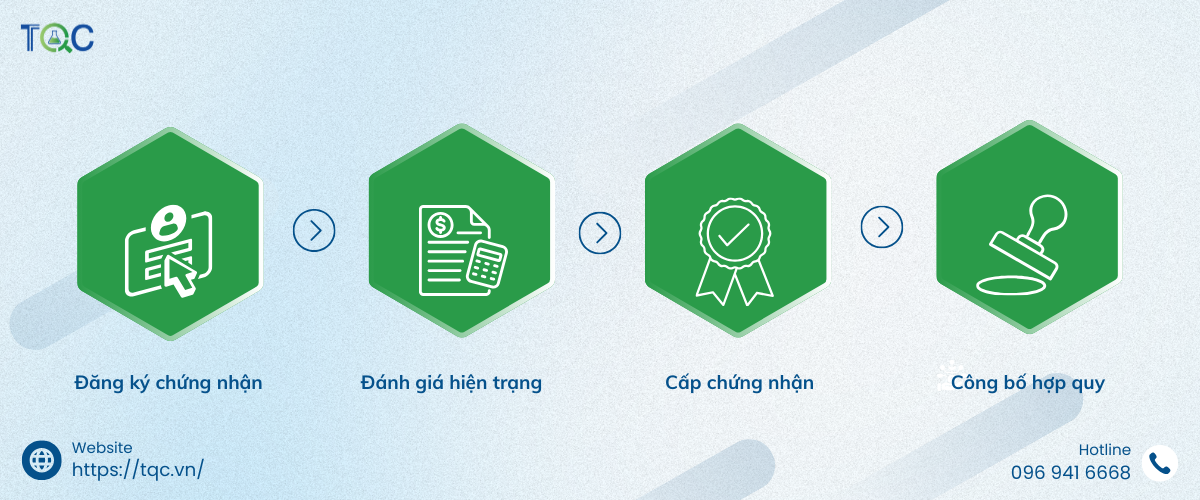 TQC

Đăng ký chứng nhận

Đánh giá hiện trạng

Cấp chứng nhận

Công bố hợp quy

Website
https://tqc.vn/

Hotline
096 941 6668